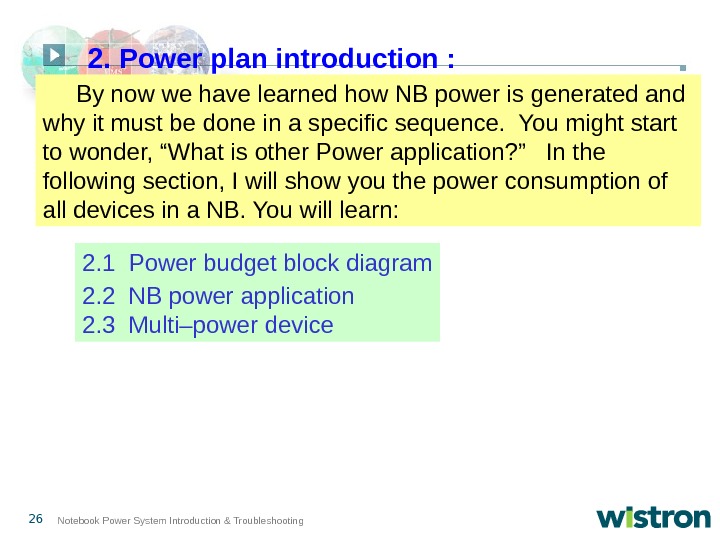 2. Power plan introduction :

By now we have learned how NB power is generated and why it must be done in a specific sequence. You might start to wonder, “What is other Power application?” In the following section, I will show you the power consumption of all devices in a NB. You will learn:

2.1 Power budget block diagram
2.2 NB power application
2.3 Multi–power device

26 Notebook Power System Introduction & Troubleshooting

wistron